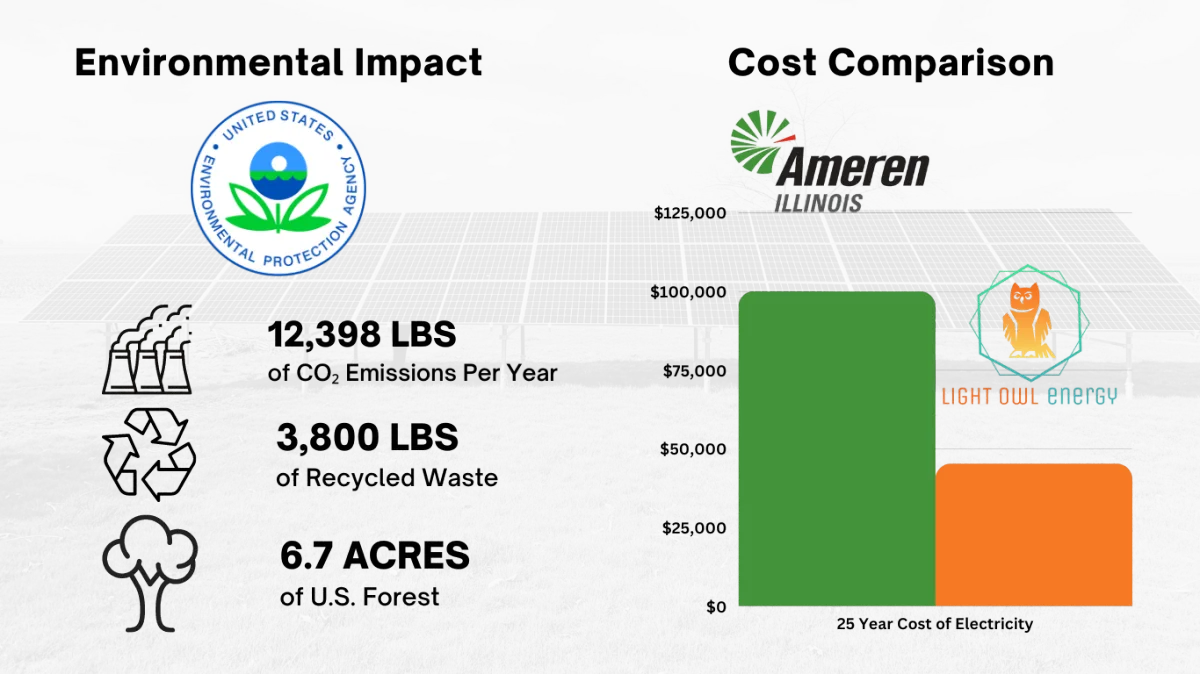 Environmental Impact

UNITED STATES ENVIRONMENTAL PROTECTION AGENCY

12,398 LBS
of $CO_2$ Emissions Per Year

3,800 LBS
of Recycled Waste

6.7 ACRES
of U.S. Forest

Cost Comparison

Ameren ILLINOIS

LIGHT OWL ENERGY

$125,000
$100,000
$75,000
$50,000
$25,000
$0

25 Year Cost of Electricity